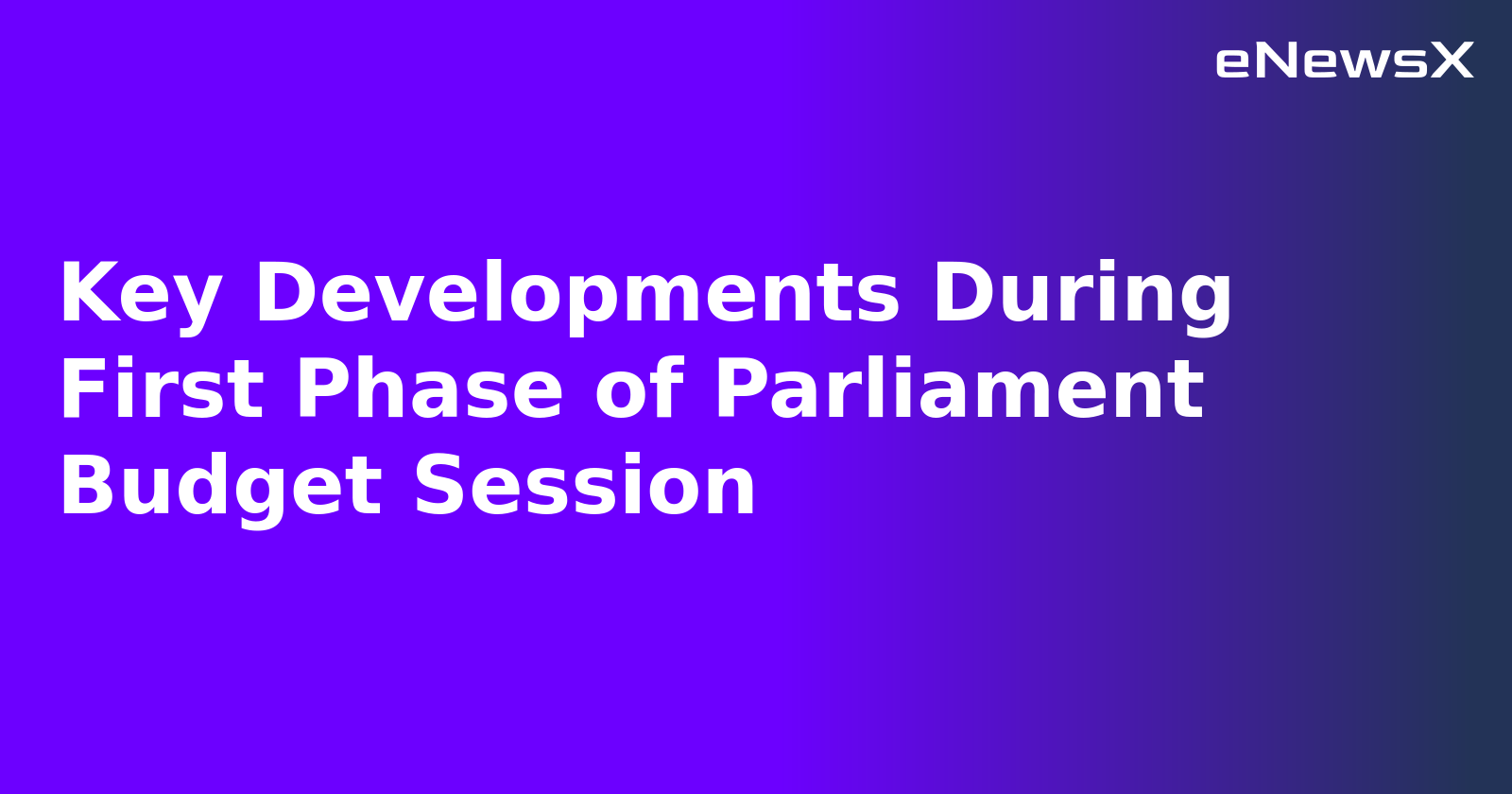 eNewsX

Key Developments During First Phase of Parliament Budget Session